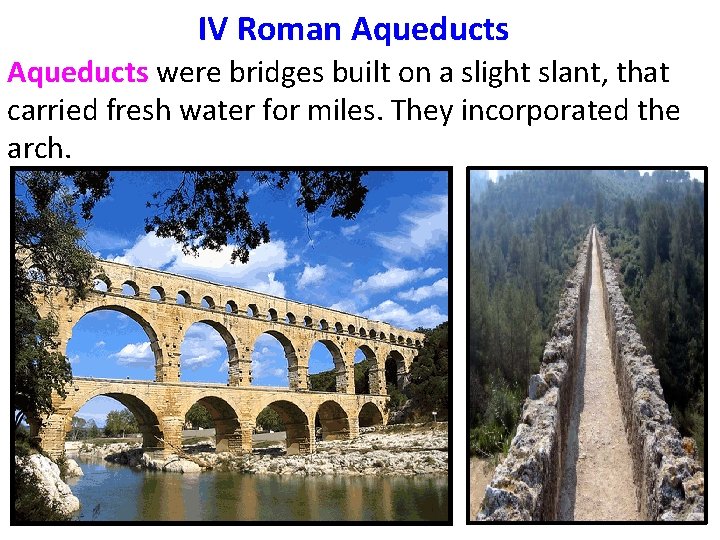 IV Roman Aqueducts

Aqueducts were bridges built on a slight slant, that carried fresh water for miles. They incorporated the arch.